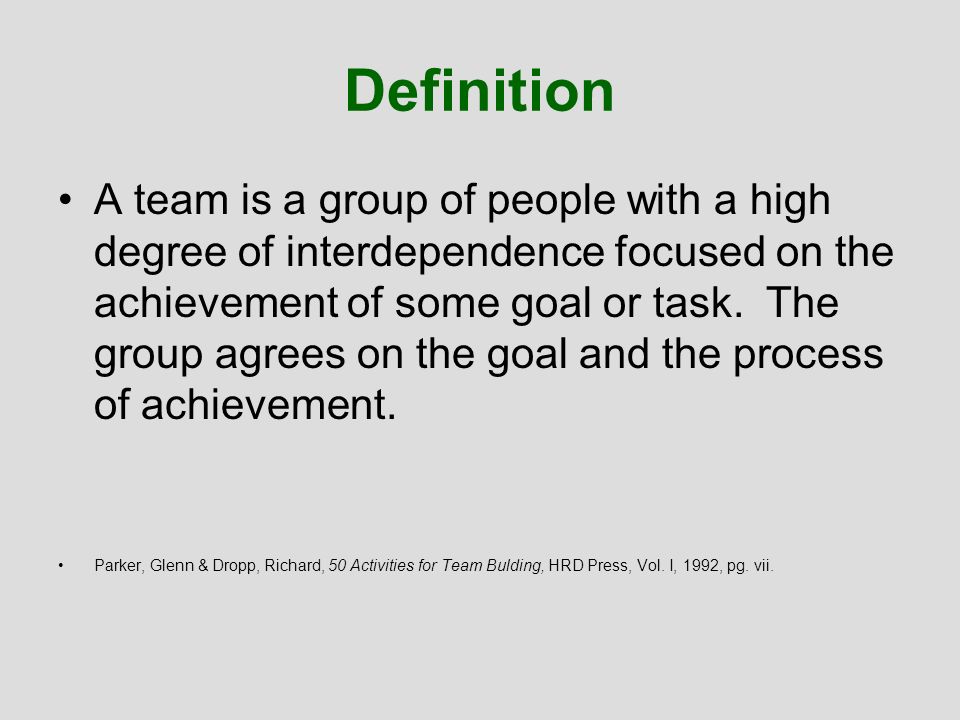 Definition

• A team is a group of people with a high degree of interdependence focused on the achievement of some goal or task. The group agrees on the goal and the process of achievement.

• Parker, Glenn & Dropp, Richard, 50 Activities for Team Bulding, HRD Press, Vol. I, 1992, pg. vii.